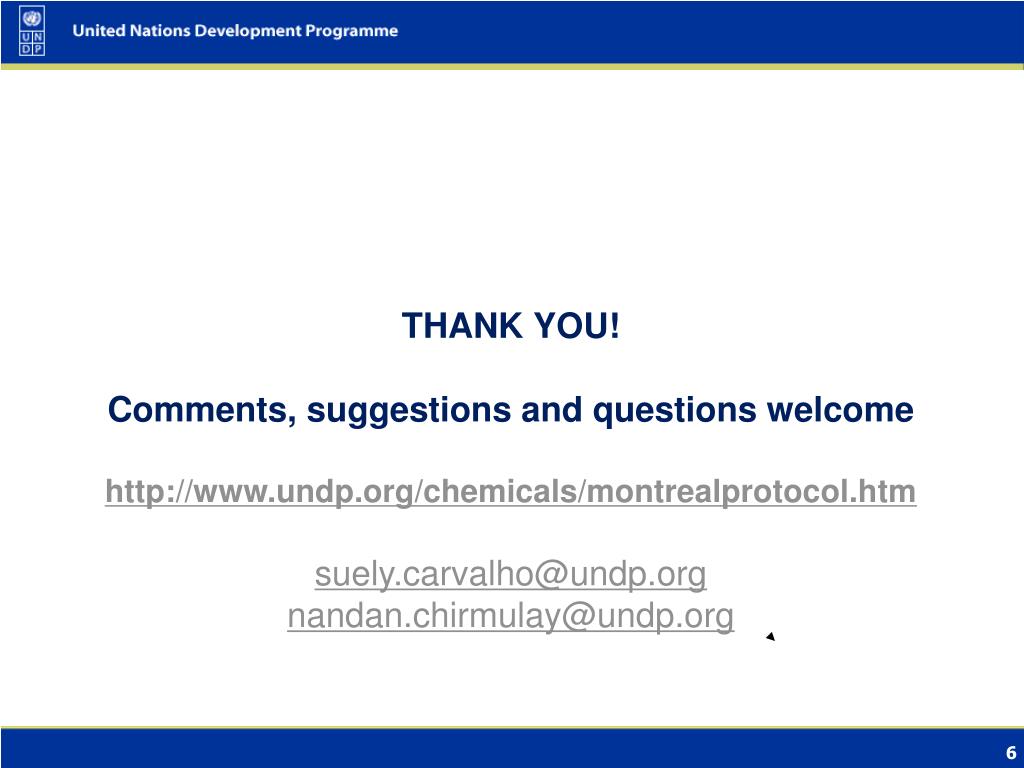 U N D P

United Nations Development Programme

THANK YOU!

Comments, suggestions and questions welcome

http://www.undp.org/chemicals/montrealprotocol.htm

suely.carvalho@undp.org
nandan.chirmulay@undp.org

6